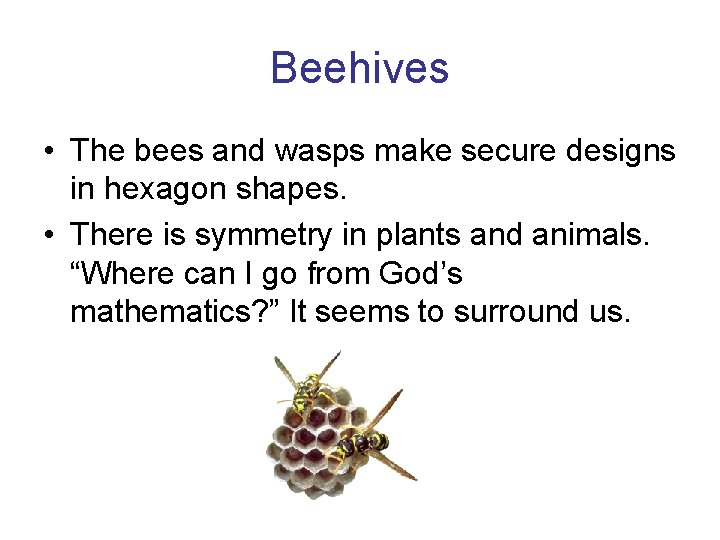 Beehives

• The bees and wasps make secure designs in hexagon shapes.
• There is symmetry in plants and animals. “Where can I go from God’s mathematics?” It seems to surround us.